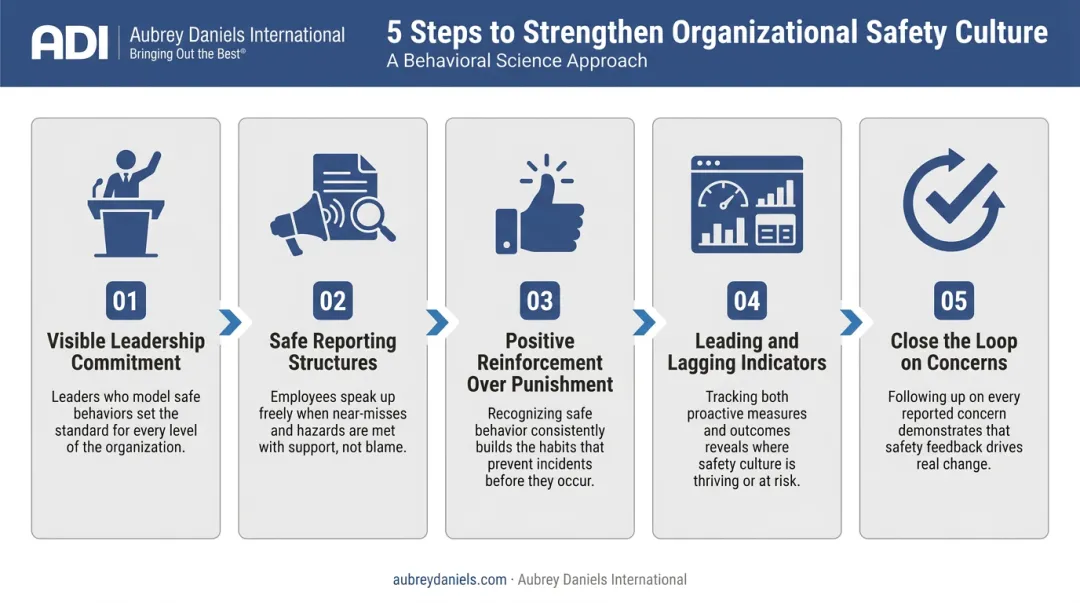 ADI | Aubrey Daniels International
Bringing Out the Best®

5 Steps to Strengthen Organizational Safety Culture
A Behavioral Science Approach

01
Visible Leadership Commitment
Leaders who model safe behaviors set the standard for every level of the organization.

02
Safe Reporting Structures
Employees speak up freely when near-misses and hazards are met with support, not blame.

03
Positive Reinforcement Over Punishment
Recognizing safe behavior consistently builds the habits that prevent incidents before they occur.

04
Leading and Lagging Indicators
Tracking both proactive measures and outcomes reveals where safety culture is thriving or at risk.

05
Close the Loop on Concerns
Following up on every reported concern demonstrates that safety feedback drives real change.

aubreydaniels.com · Aubrey Daniels International